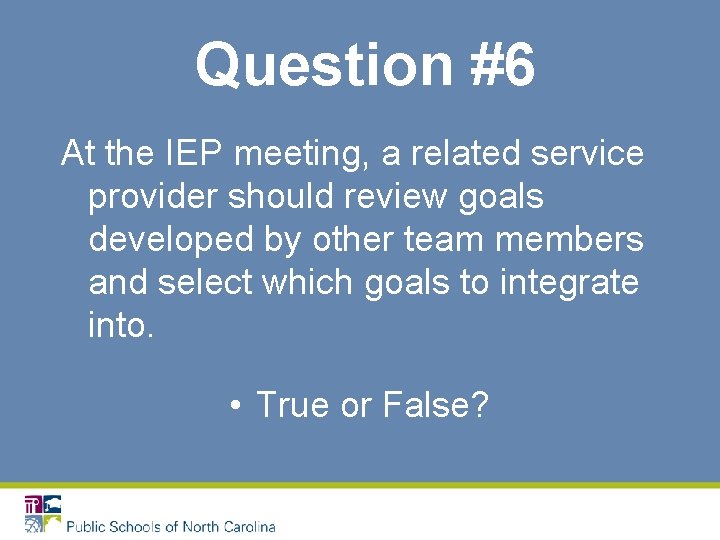 Question #6

At the IEP meeting, a related service provider should review goals developed by other team members and select which goals to integrate into.

• True or False?

Public Schools of North Carolina